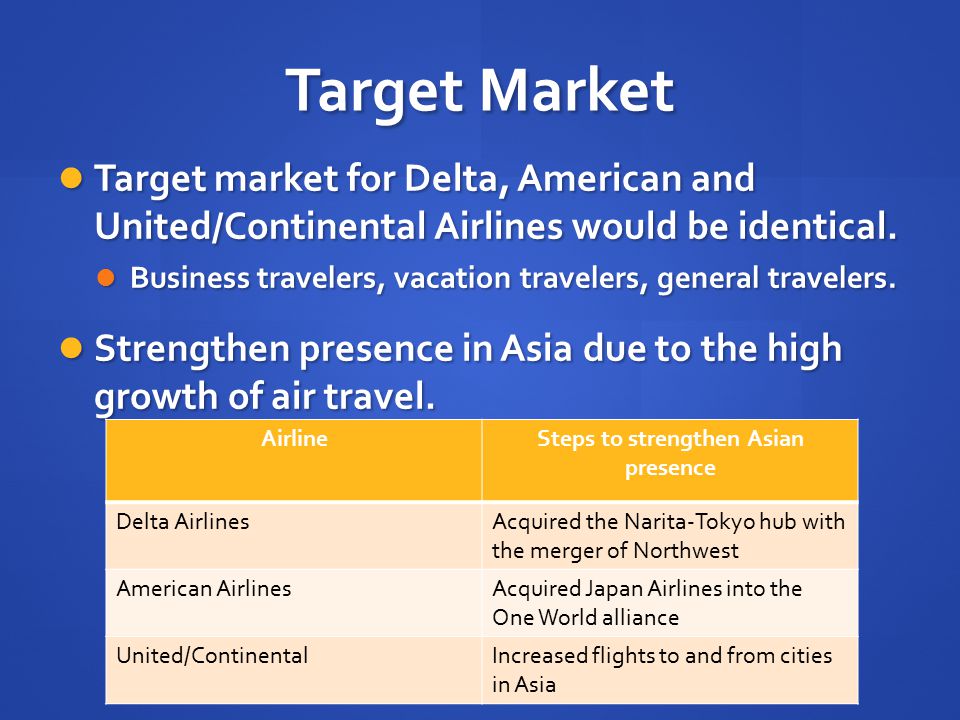 Target Market

Target market for Delta, American and United/Continental Airlines would be identical.

Business travelers, vacation travelers, general travelers.

Strengthen presence in Asia due to the high growth of air travel.

| Airline | Steps to strengthen Asian presence |
|---|---|
| Delta Airlines | Acquired the Narita-Tokyo hub with the merger of Northwest |
| American Airlines | Acquired Japan Airlines into the One World alliance |
| United/Continental | Increased flights to and from cities in Asia |